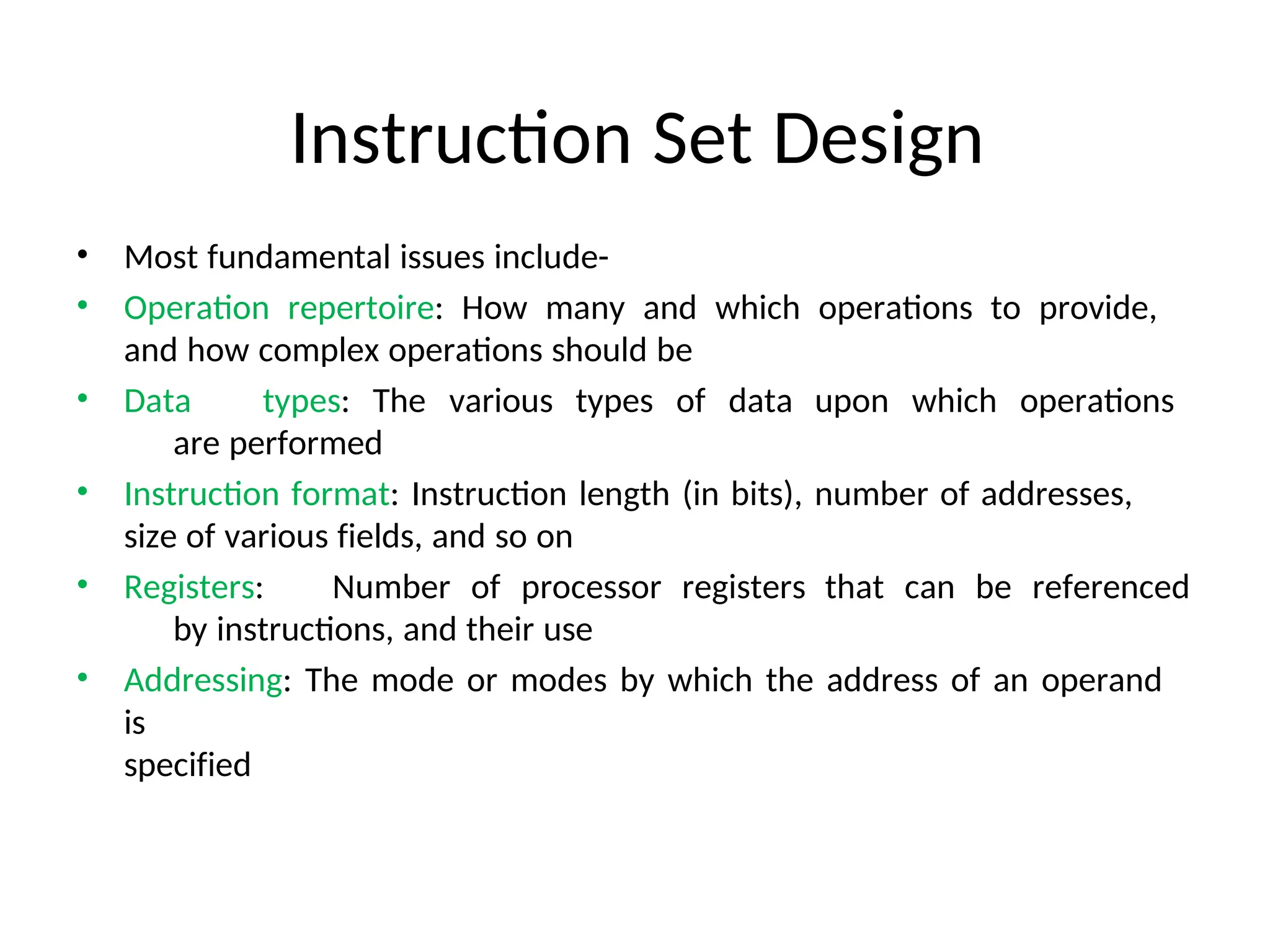 Instruction Set Design

• Most fundamental issues include-

• Operation repertoire: How many and which operations to provide, and how complex operations should be

• Data types: The various types of data upon which operations are performed

• Instruction format: Instruction length (in bits), number of addresses, size of various fields, and so on

• Registers: Number of processor registers that can be referenced by instructions, and their use

• Addressing: The mode or modes by which the address of an operand is specified